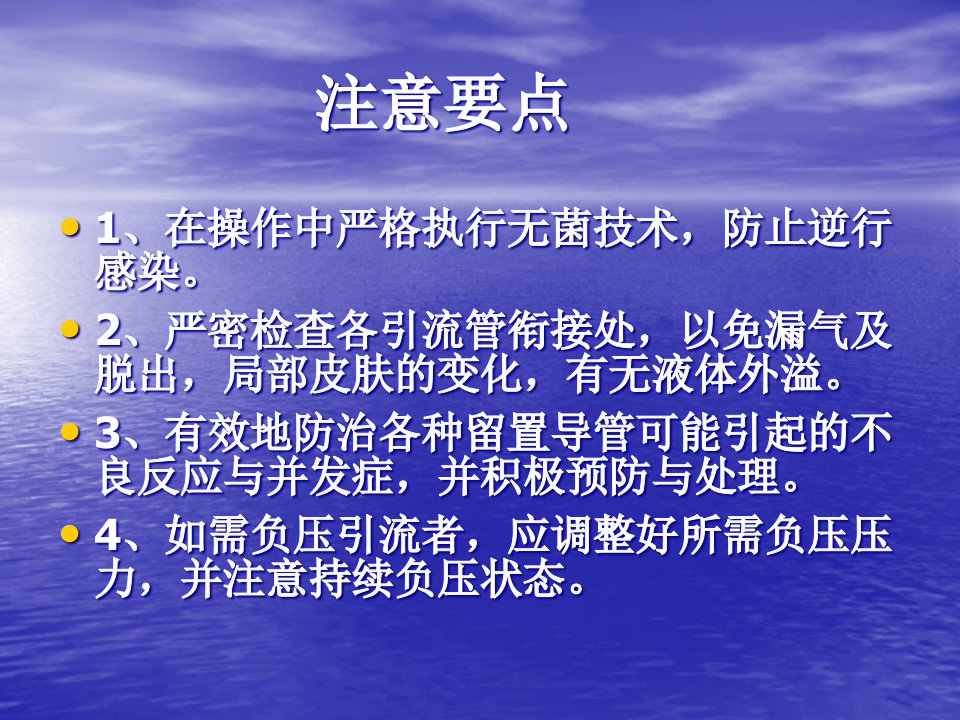 注意要点

• 1、在操作中严格执行无菌技术，防止逆行感染。

• 2、严密检查各引流管衔接处，以免漏气及脱出，局部皮肤的变化，有无液体外溢。

• 3、有效地防治各种留置导管可能引起的不良反应与并发症，并积极预防与处理。

• 4、如需负压引流者，应调整好所需负压压力，并注意持续负压状态。